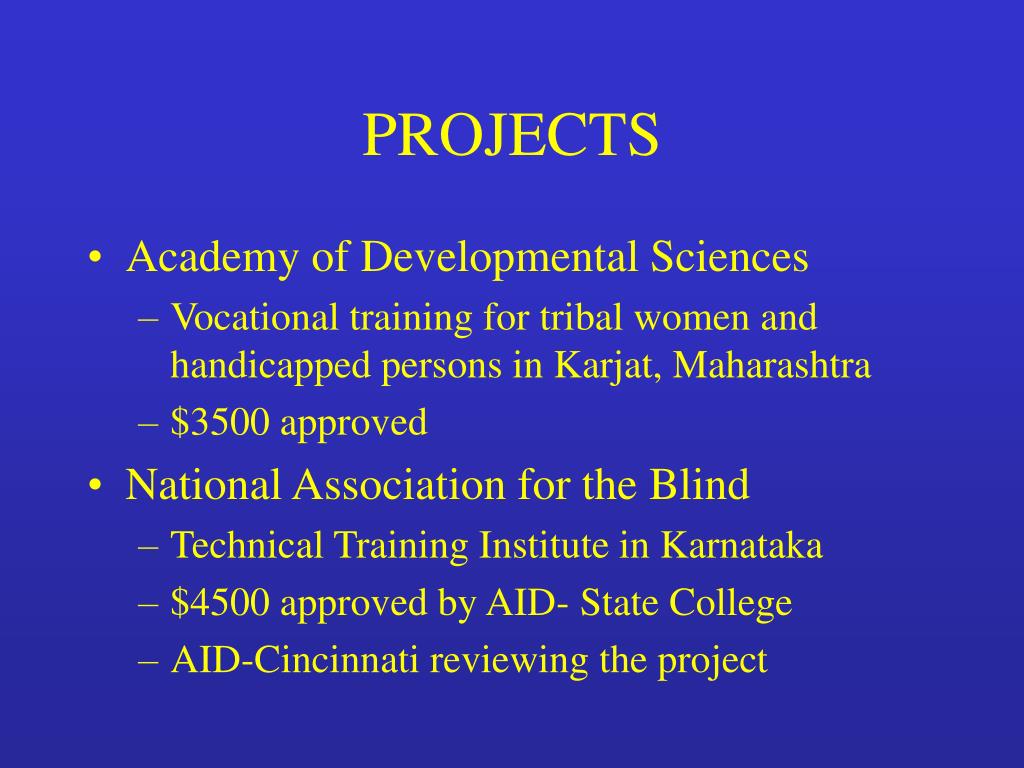 PROJECTS

• Academy of Developmental Sciences
– Vocational training for tribal women and handicapped persons in Karjat, Maharashtra
– \$3500 approved
• National Association for the Blind
– Technical Training Institute in Karnataka
– \$4500 approved by AID- State College
– AID-Cincinnati reviewing the project